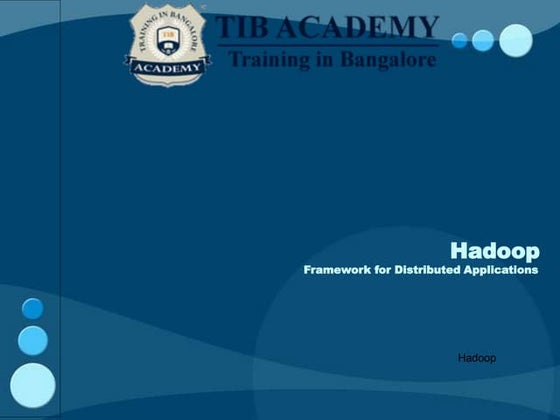 TRAINING IN BANGALORE
TIB
ACADEMY

TIB ACADEMY
Training in Bangalore

Hadoop
Framework for Distributed Applications

Hadoop